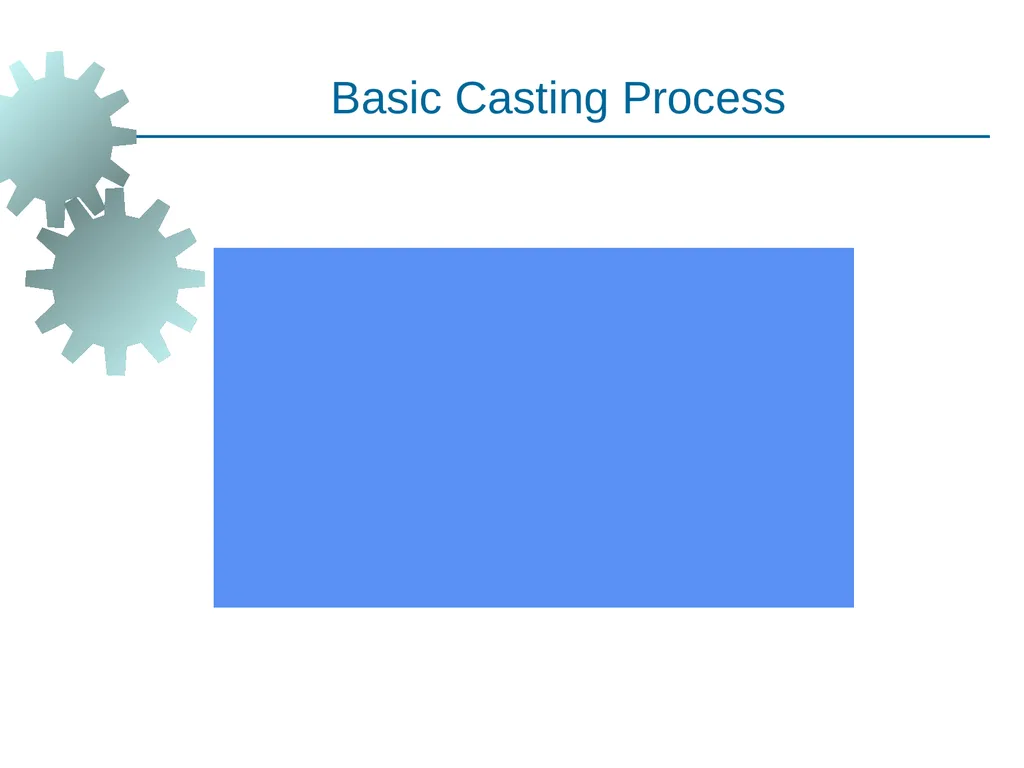 Basic Casting Process